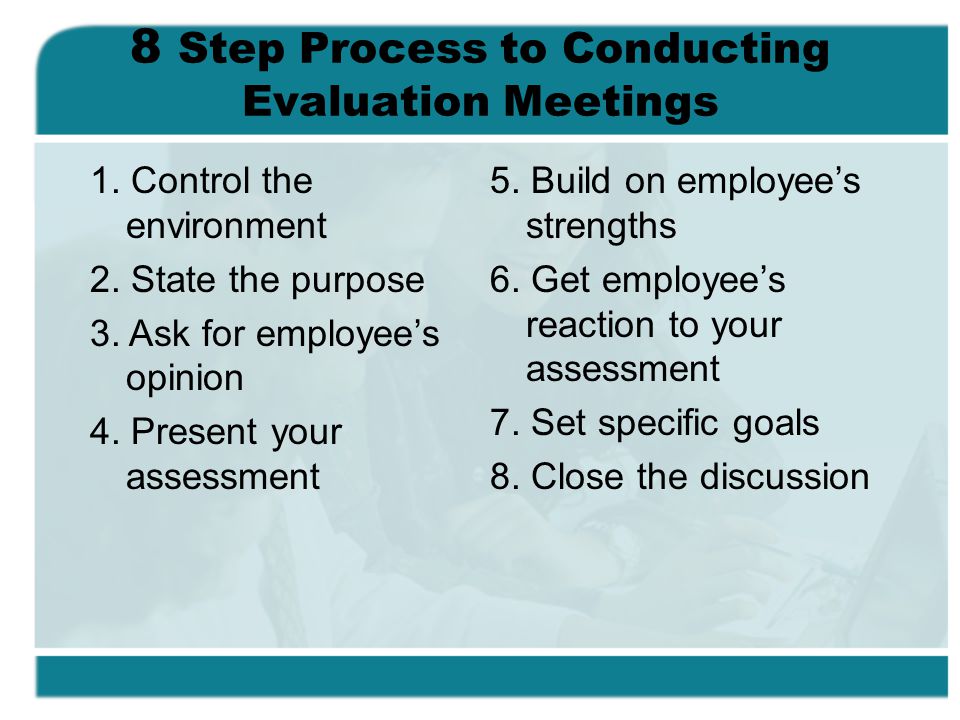 8 Step Process to Conducting Evaluation Meetings

1. Control the environment
2. State the purpose
3. Ask for employee’s opinion
4. Present your assessment

5. Build on employee’s strengths
6. Get employee’s reaction to your assessment
7. Set specific goals
8. Close the discussion